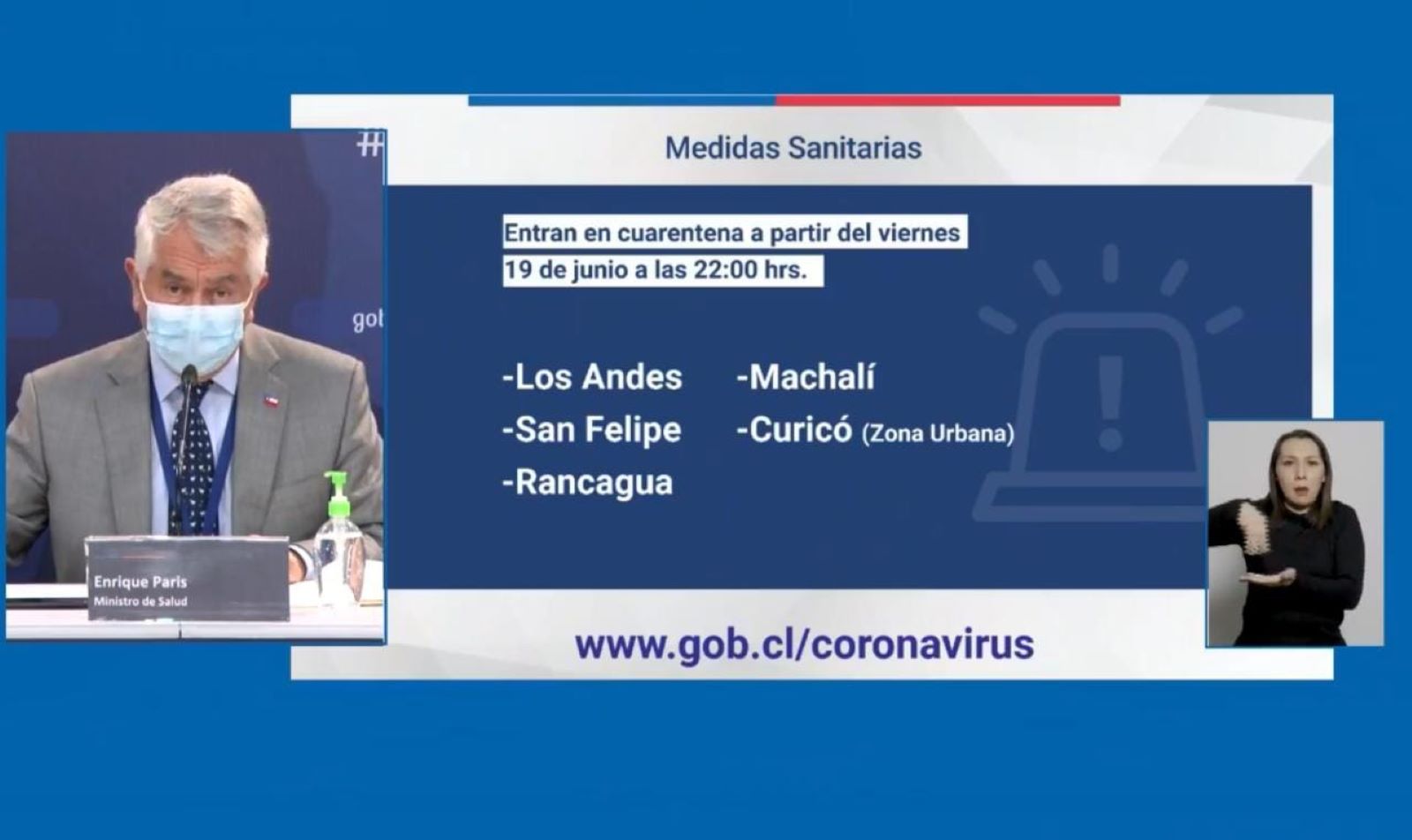 #

gob

Enrique Paris
Ministro de Salud

Medidas Sanitarias

Entran en cuarentena a partir del viernes 19 de junio a las 22:00 hrs.

-Los Andes
-San Felipe
-Rancagua

-Machalí
-Curicó (Zona Urbana)

www.gob.cl/coronavirus